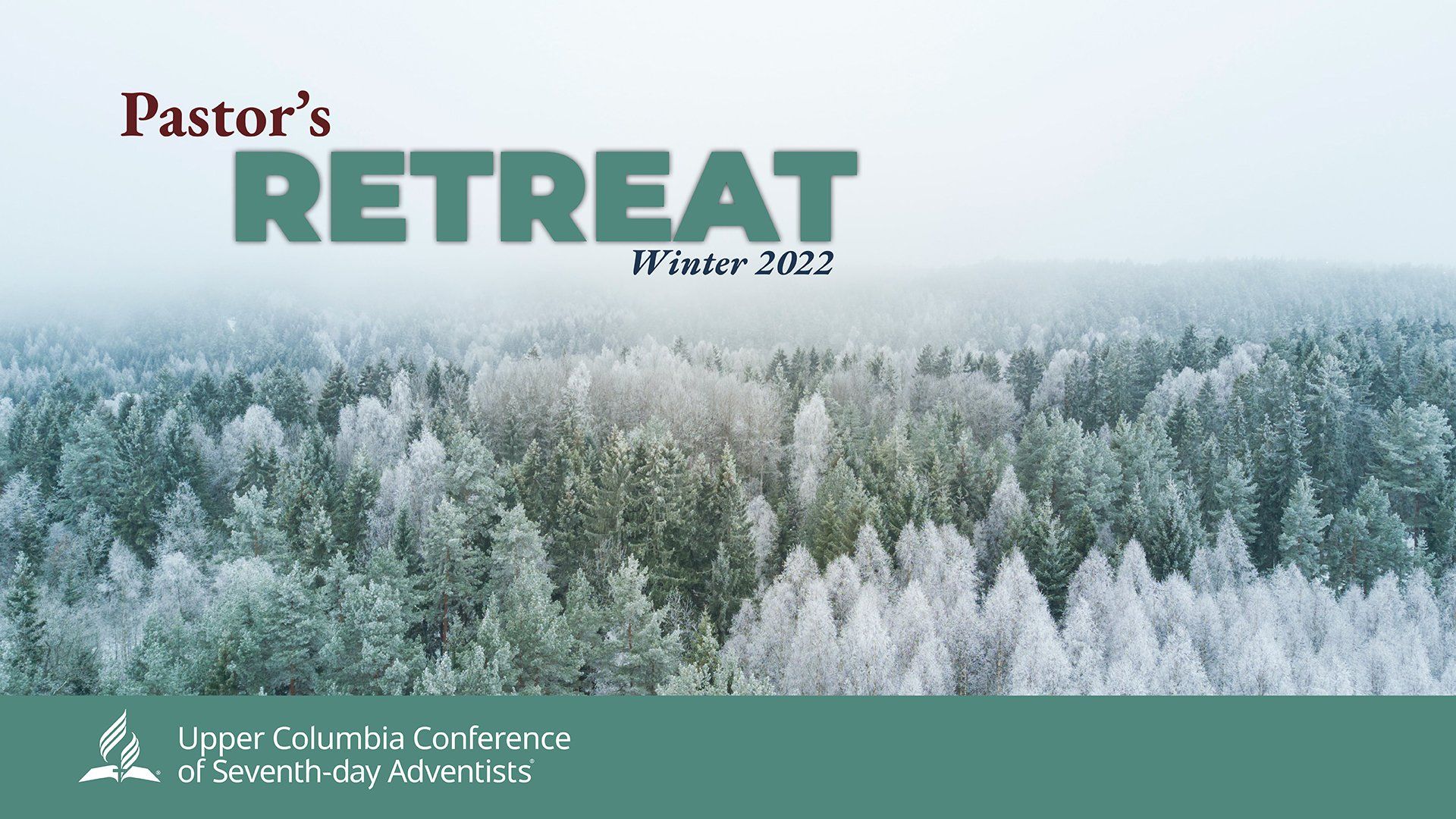 Pastor's
RETREAT
Winter 2022

Upper Columbia Conference
of Seventh-day Adventists®